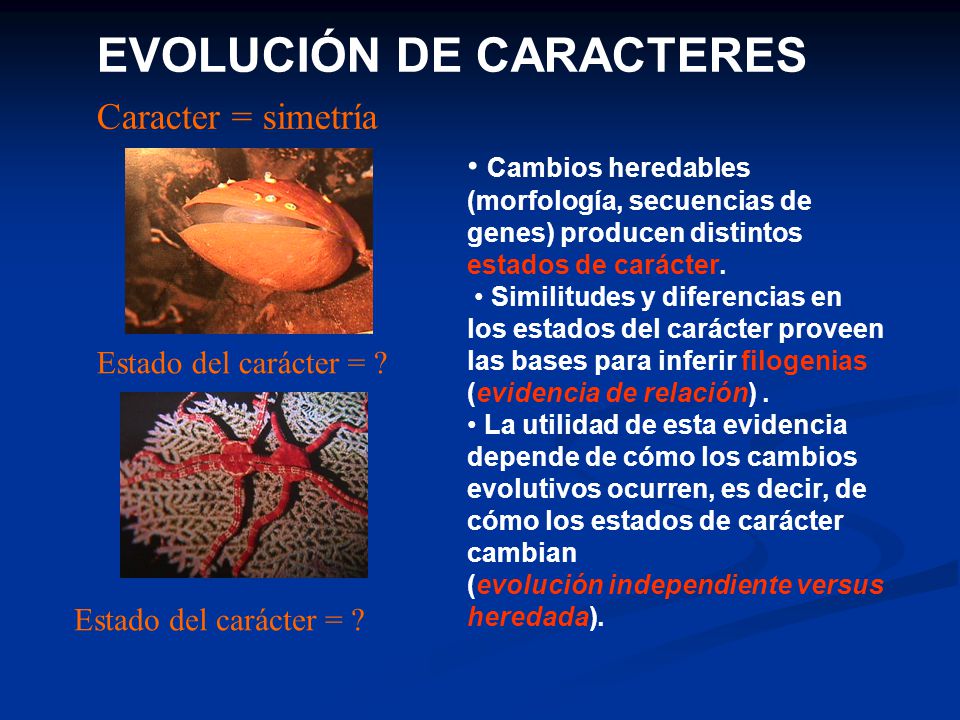 EVOLUCIÓN DE CARACTERES

Caracter = simetría

Estado del carácter = ?

Estado del carácter = ?

• Cambios heredables (morfología, secuencias de genes) producen distintos estados de carácter.
• Similitudes y diferencias en los estados del carácter proveen las bases para inferir filogenias (evidencia de relación) .
• La utilidad de esta evidencia depende de cómo los cambios evolutivos ocurren, es decir, de cómo los estados de carácter cambian
(evolución independiente versus heredada).